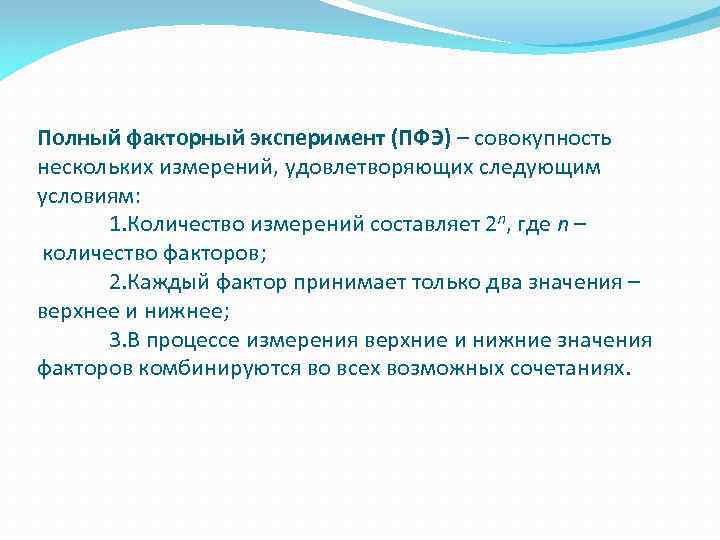 Полный факторный эксперимент (ПФЭ) – совокупность нескольких измерений, удовлетворяющих следующим условиям:

1.Количество измерений составляет $2^n$, где $n$ – количество факторов;

2.Каждый фактор принимает только два значения – верхнее и нижнее;

3.В процессе измерения верхние и нижние значения факторов комбинируются во всех возможных сочетаниях.